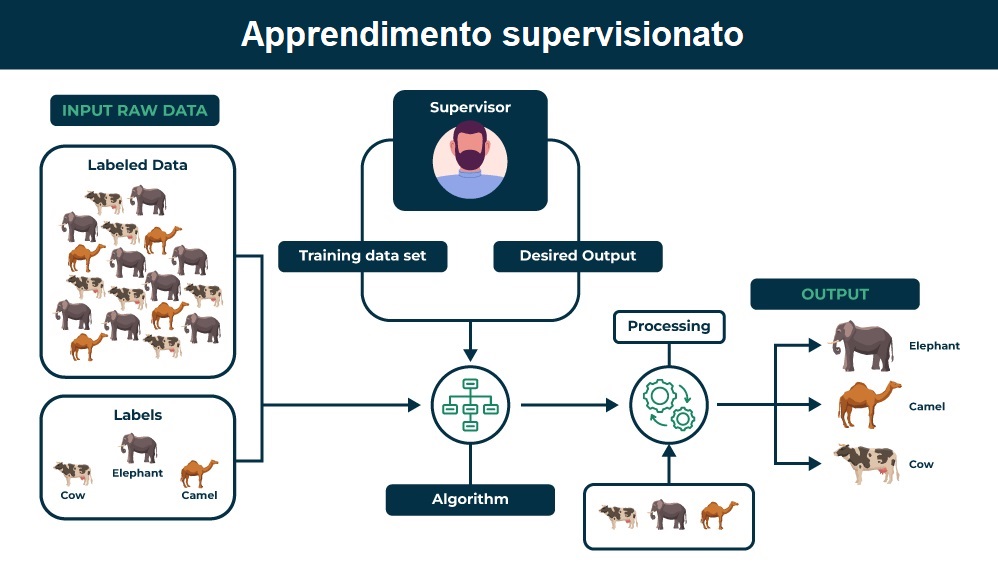 Apprendimento supervisionato

INPUT RAW DATA

Labeled Data

Labels

Cow

Elephant

Camel

Supervisor

Training data set

Desired Output

Algorithm

Processing

OUTPUT

Elephant

Camel

Cow